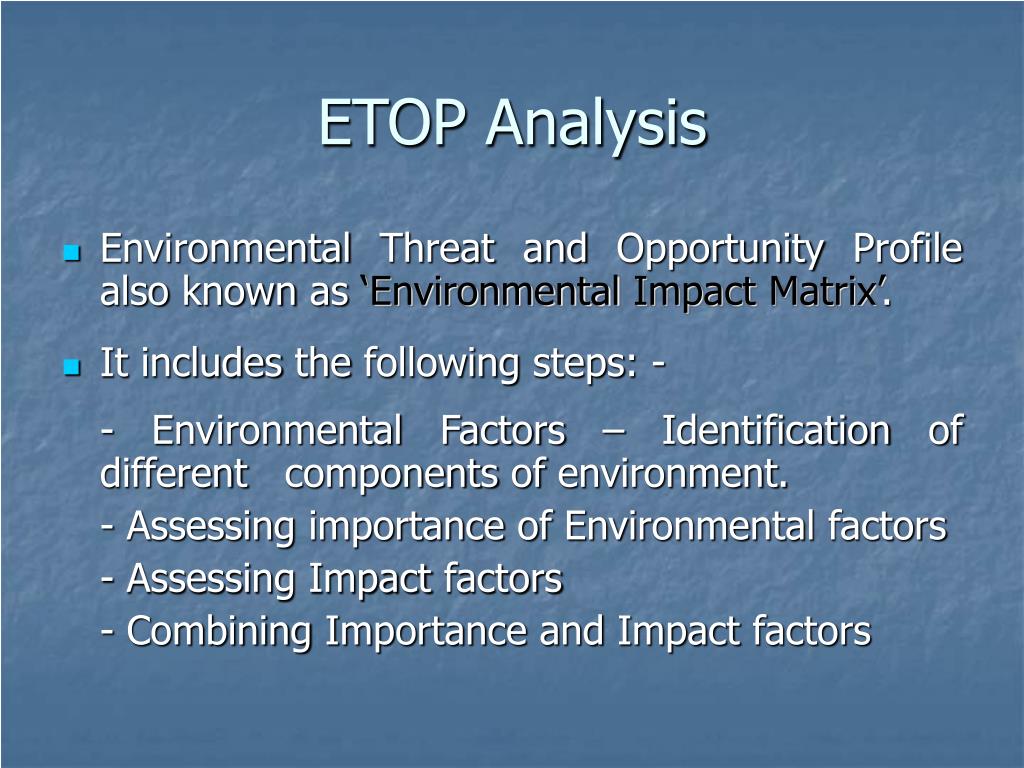 ETOP Analysis

Environmental Threat and Opportunity Profile also known as ‘Environmental Impact Matrix’.

It includes the following steps: -

- Environmental Factors – Identification of different components of environment.

- Assessing importance of Environmental factors

- Assessing Impact factors

- Combining Importance and Impact factors